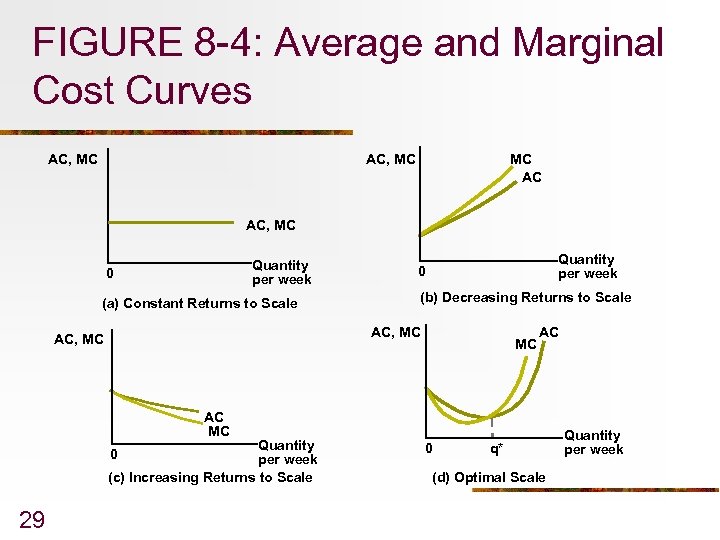 FIGURE 8-4: Average and Marginal Cost Curves

AC, MC
AC, MC
0
Quantity per week
(a) Constant Returns to Scale

AC, MC
MC
AC
0
Quantity per week
(b) Decreasing Returns to Scale

AC, MC
AC
MC
0
Quantity per week
(c) Increasing Returns to Scale

AC, MC
AC
MC
0
q*
Quantity per week
(d) Optimal Scale

29